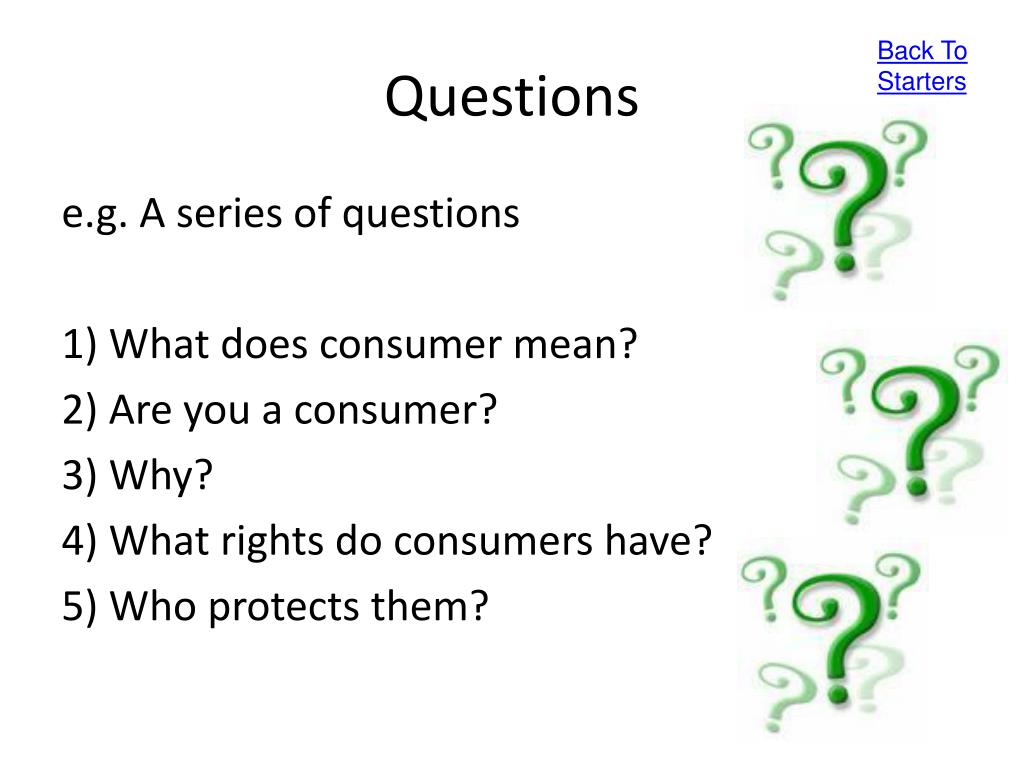 Back To Starters

Questions

e.g. A series of questions

1) What does consumer mean?
2) Are you a consumer?
3) Why?
4) What rights do consumers have?
5) Who protects them?